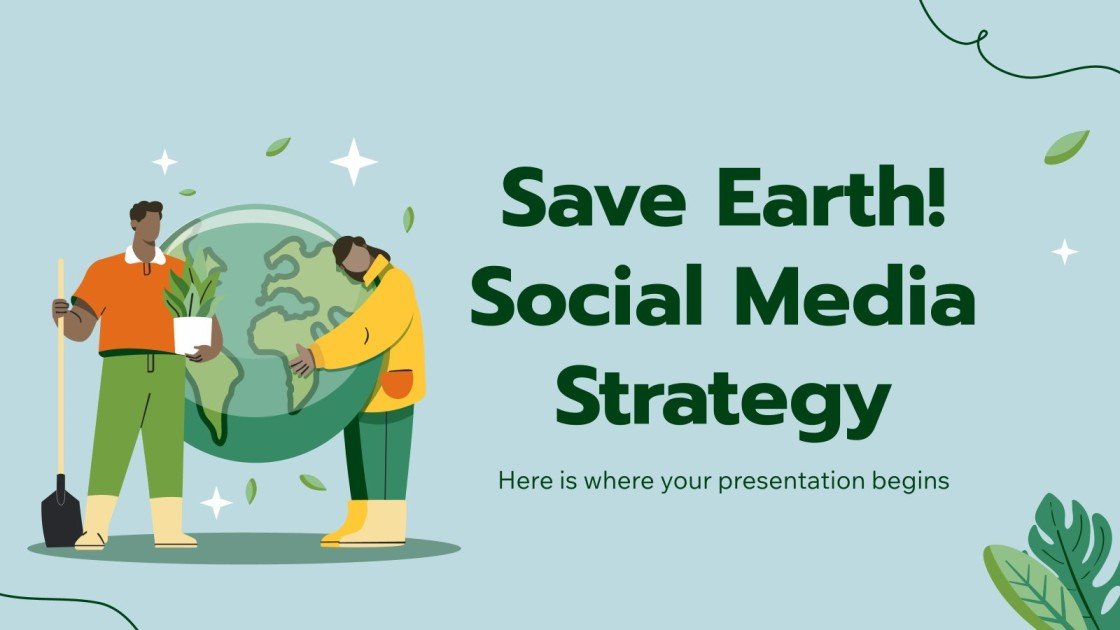 Save Earth! Social Media Strategy

Here is where your presentation begins